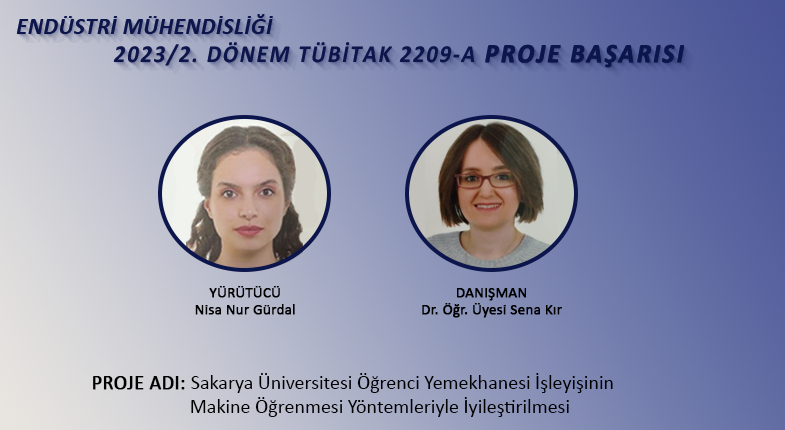 ENDÜSTRİ MÜHENDİSLİĞİ
2023/2. DÖNEM TÜBİTAK 2209-A PROJE BAŞARISI

YÜRÜTÜCÜ
Nisa Nur Gürdal

DANIŞMAN
Dr. Öğr. Üyesi Sena Kır

PROJE ADI: Sakarya Üniversitesi Öğrenci Yemekhanesi İşleyişinin Makine Öğrenmesi Yöntemleriyle İyileştirilmesi